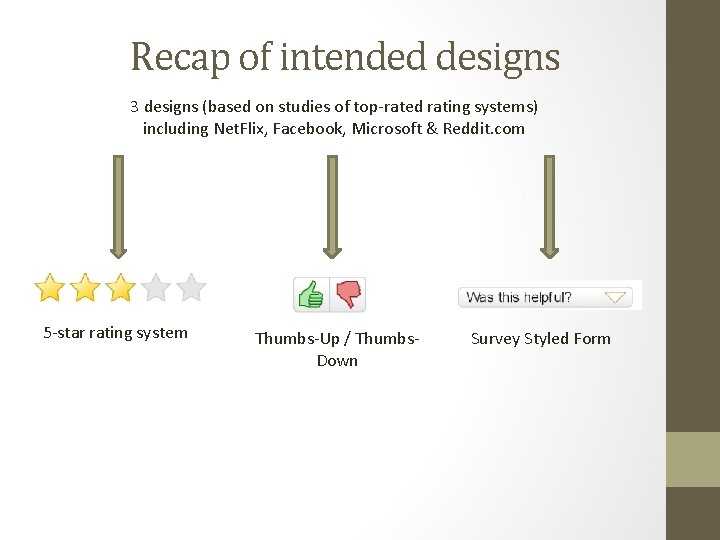 Recap of intended designs

3 designs (based on studies of top-rated rating systems) including NetFlix, Facebook, Microsoft & Reddit.com

5-star rating system

Thumbs-Up / Thumbs-Down

Was this helpful?

Survey Styled Form